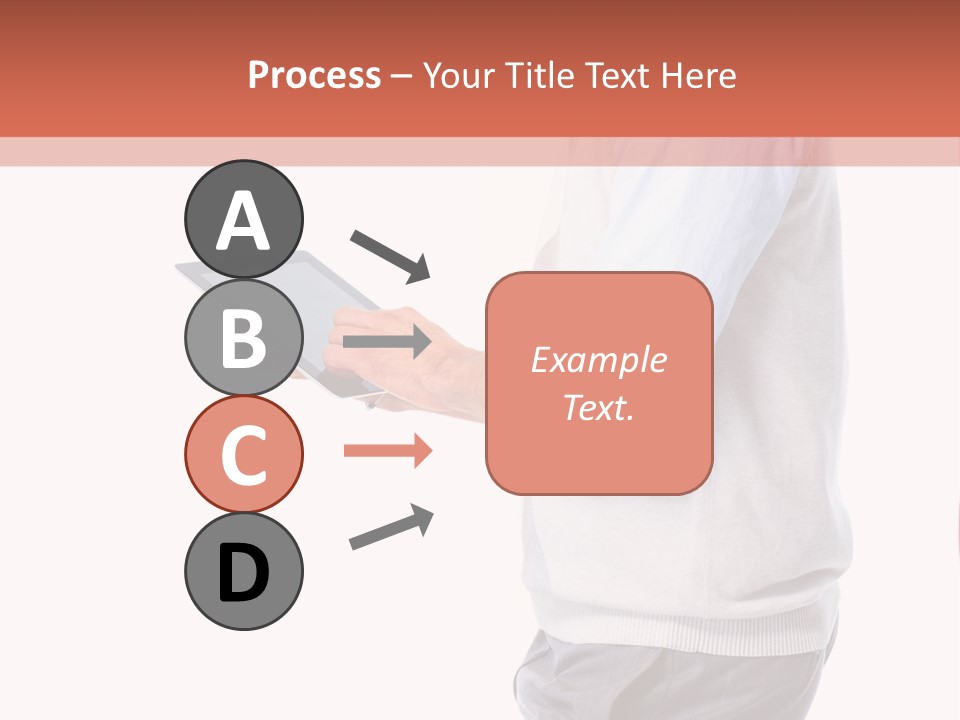 Process – Your Title Text Here

A

B

C

D

Example Text.